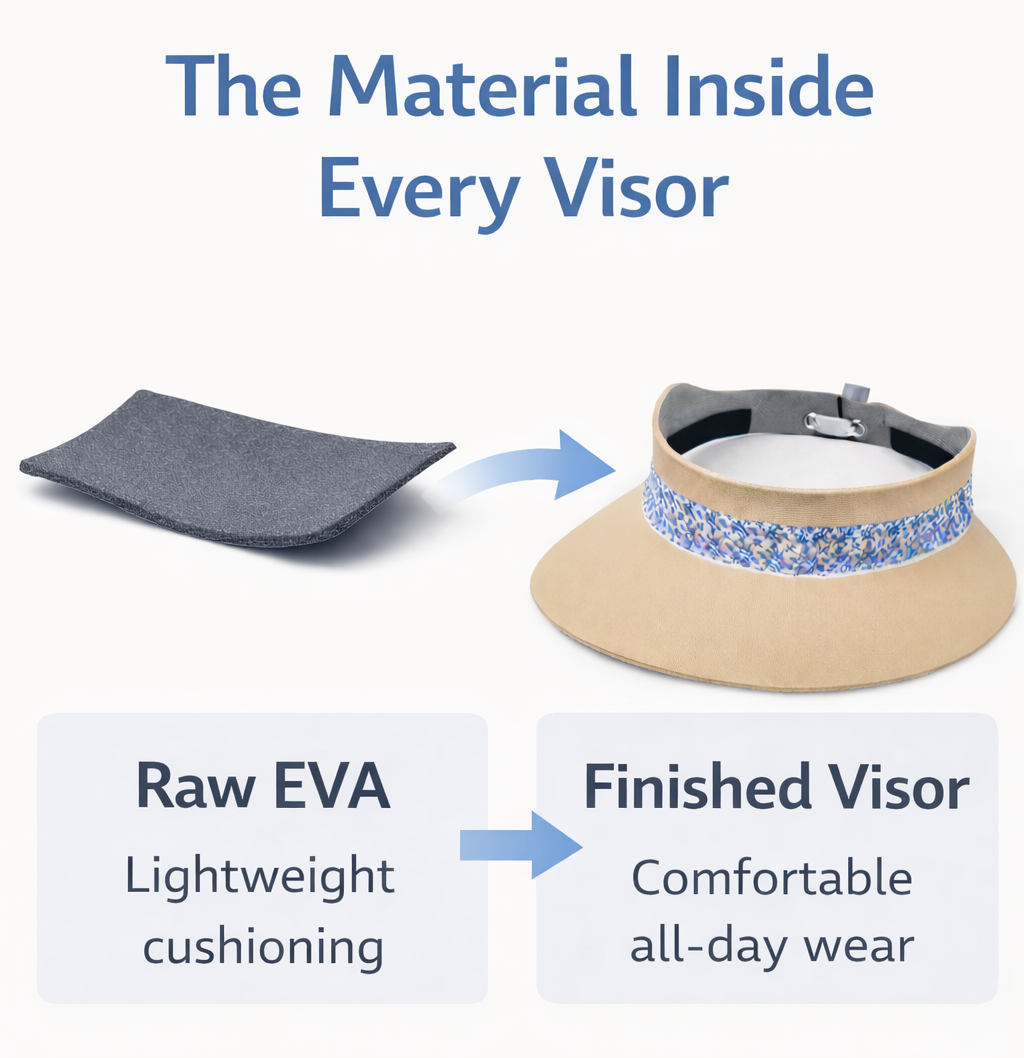 The Material Inside Every Visor

Raw EVA
Lightweight cushioning

Finished Visor
Comfortable all-day wear